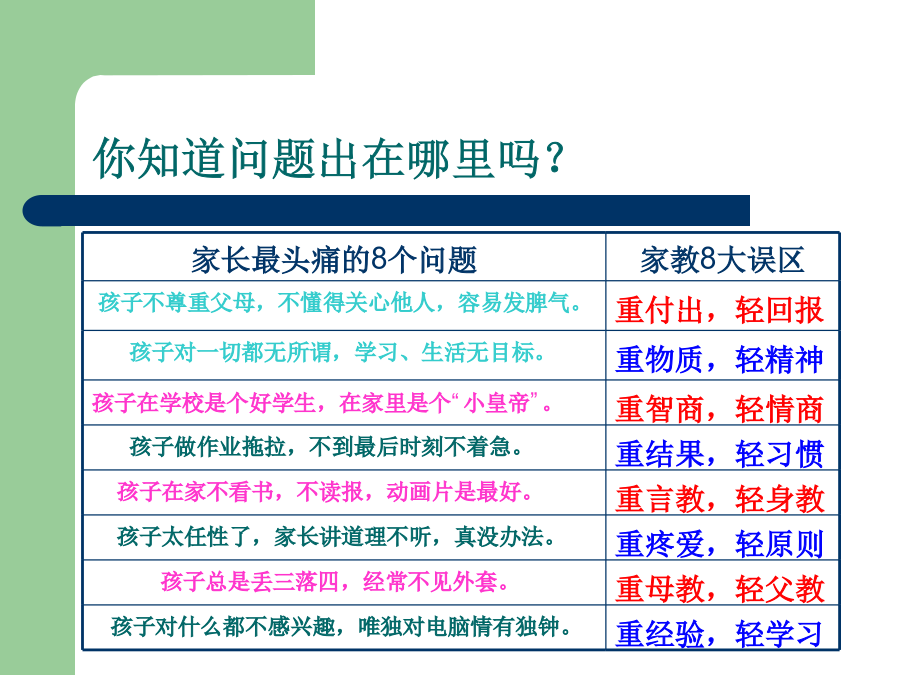 你知道问题出在哪里吗？

| 家长最头痛的8个问题 | 家教8大误区 |
|---|---|
| 孩子不尊重父母，不懂得关心他人，容易发脾气。 | 重付出，轻回报 |
| 孩子对一切都无所谓，学习、生活无目标。 | 重物质，轻精神 |
| 孩子在学校是个好学生，在家里是个“小皇帝”。 | 重智商，轻情商 |
| 孩子做作业拖拉，不到最后时刻不着急。 | 重结果，轻习惯 |
| 孩子在家不看书，不读报，动画片是最好。 | 重言教，轻身教 |
| 孩子太任性了，家长讲道理不听，真没办法。 | 重疼爱，轻原则 |
| 孩子总是丢三落四，经常不见外套。 | 重母教，轻父教 |
| 孩子对什么都不感兴趣，唯独对电脑情有独钟。 | 重经验，轻学习 |